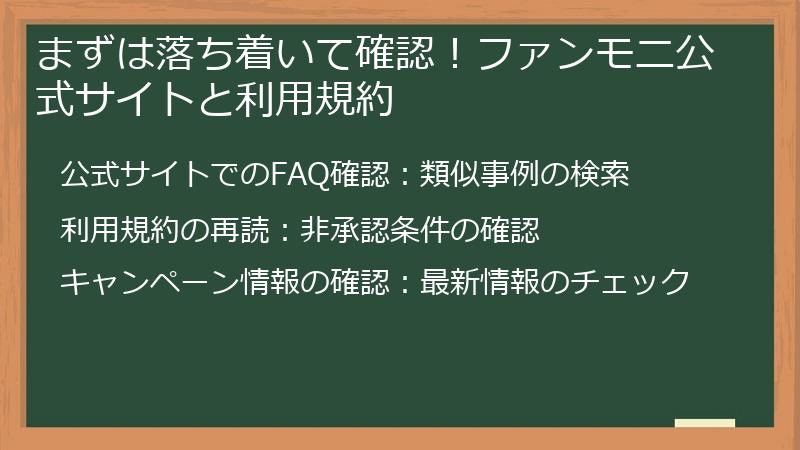 まずは落ち着いて確認！ファンモニ公式サイトと利用規約

公式サイトでのFAQ確認：類似事例の検索

利用規約の再読：非承認条件の確認

キャンペーン情報の確認：最新情報のチェック